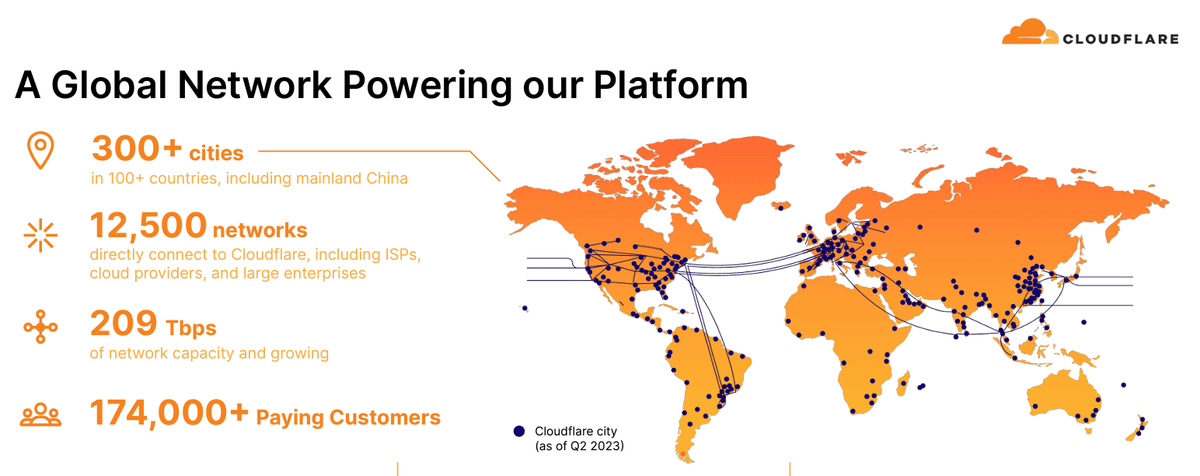 CLOUDFLARE

A Global Network Powering our Platform

300+ cities
in 100+ countries, including mainland China

12,500 networks
directly connect to Cloudflare, including ISPs, cloud providers, and large enterprises

209 Tbps
of network capacity and growing

174,000+ Paying Customers

Cloudflare city
(as of Q2 2023)